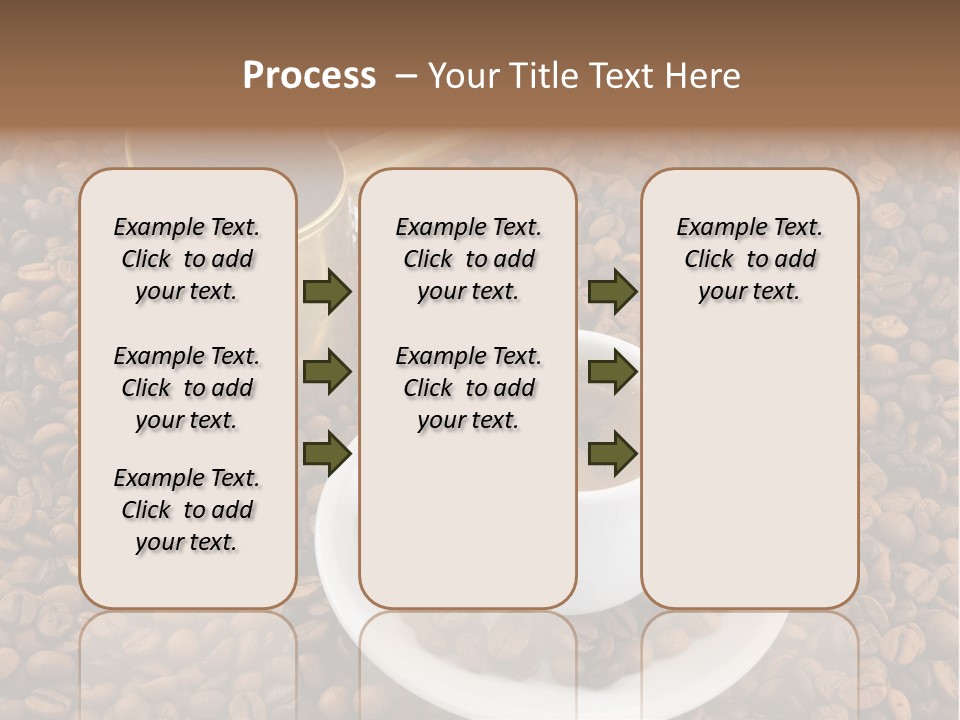 Process – Your Title Text Here

Example Text. Click to add your text.

Example Text. Click to add your text.

Example Text. Click to add your text.

Example Text. Click to add your text.

Example Text. Click to add your text.

Example Text. Click to add your text.